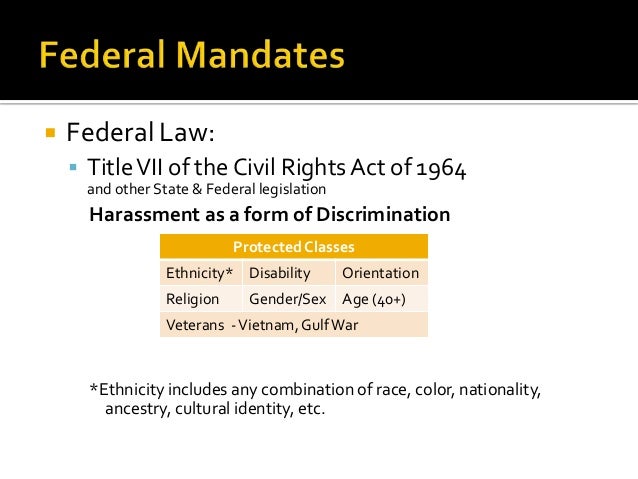 Federal Mandates

Federal Law:

Title VII of the Civil Rights Act of 1964
and other State & Federal legislation

Harassment as a form of Discrimination

| Protected Classes | | |
|---|---|---|
| Ethnicity* | Disability | Orientation |
| Religion | Gender/Sex | Age (40+) |
| Veterans - Vietnam, Gulf War | | |

*Ethnicity includes any combination of race, color, nationality, ancestry, cultural identity, etc.